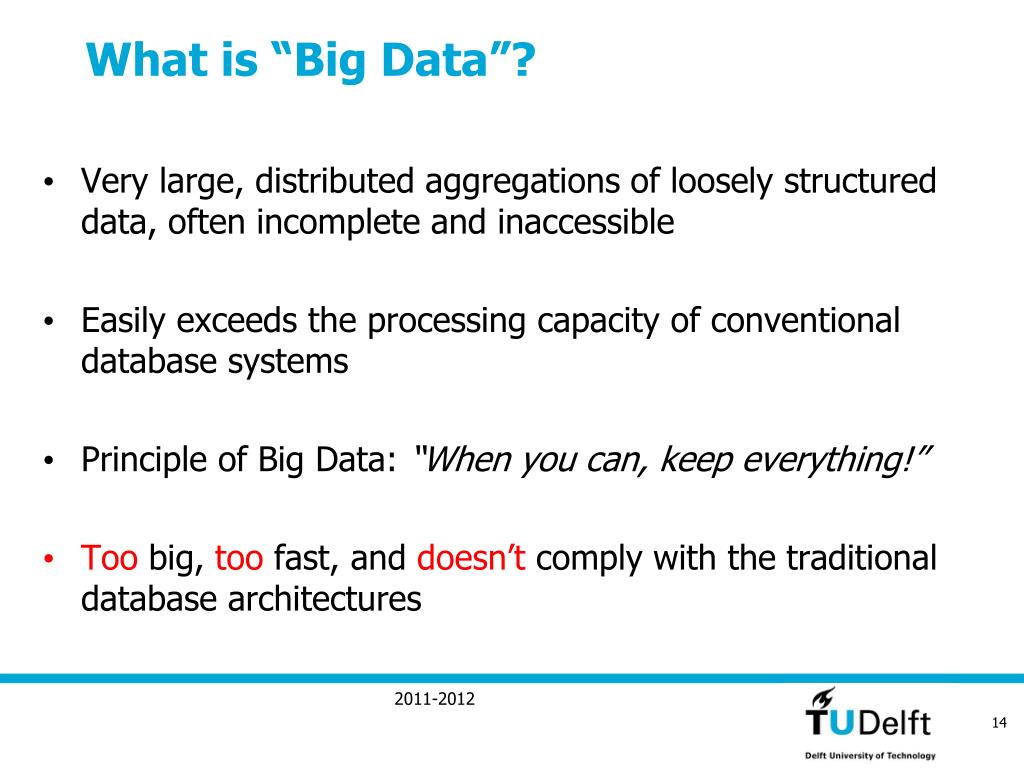 What is “Big Data”?

• Very large, distributed aggregations of loosely structured data, often incomplete and inaccessible

• Easily exceeds the processing capacity of conventional database systems

• Principle of Big Data: “When you can, keep everything!”

• Too big, too fast, and doesn’t comply with the traditional database architectures

2011-2012

TUDelft
Delft University of Technology

14